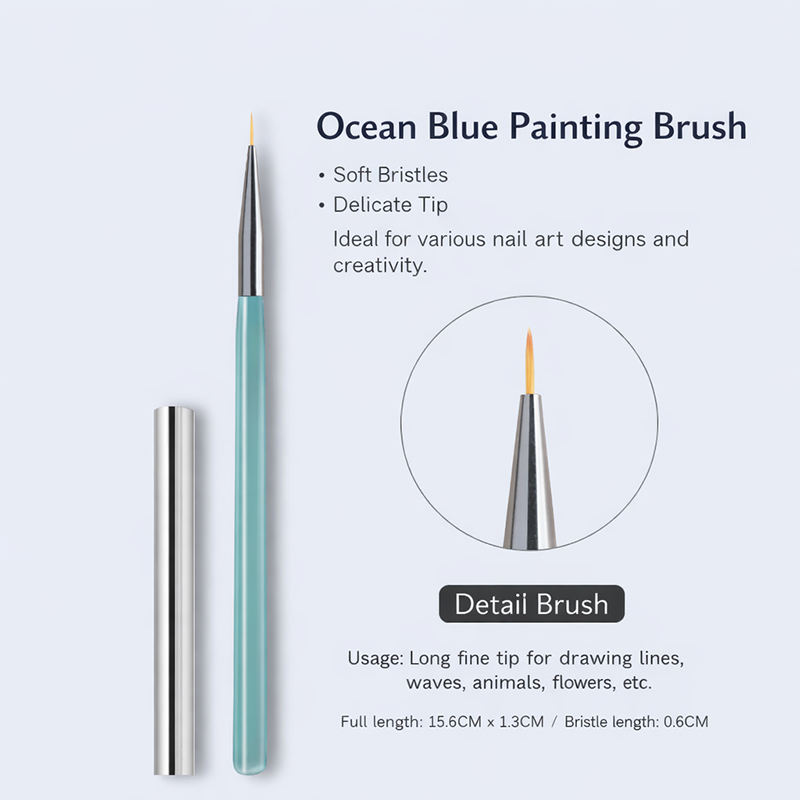 Ocean Blue Painting Brush

• Soft Bristles
• Delicate Tip
Ideal for various nail art designs and creativity.

Detail Brush

Usage: Long fine tip for drawing lines, waves, animals, flowers, etc.

Full length: 15.6CM x 1.3CM / Bristle length: 0.6CM